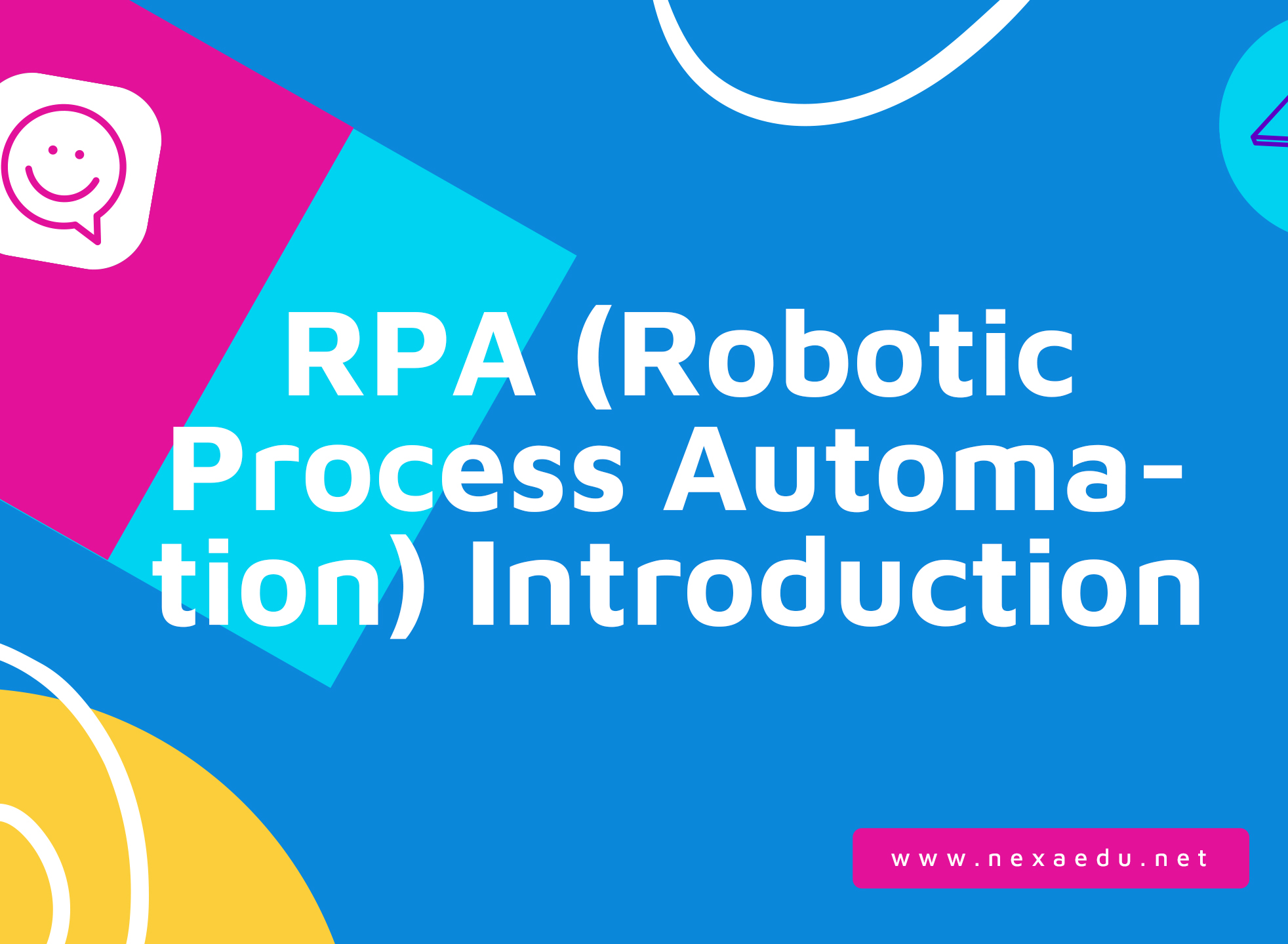 RPA (Robotic Process Automation) Introduction

www.nexaedu.net